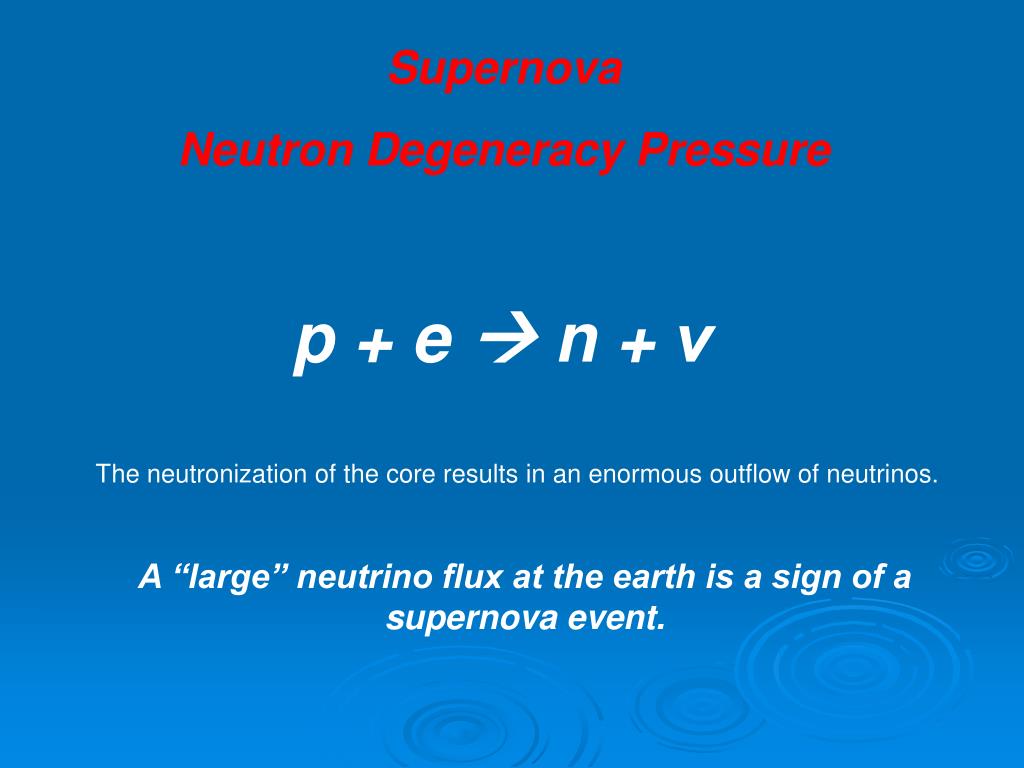 Supernova

Neutron Degeneracy Pressure

$p + e \rightarrow n + v$

The neutronization of the core results in an enormous outflow of neutrinos.

A “large” neutrino flux at the earth is a sign of a supernova event.